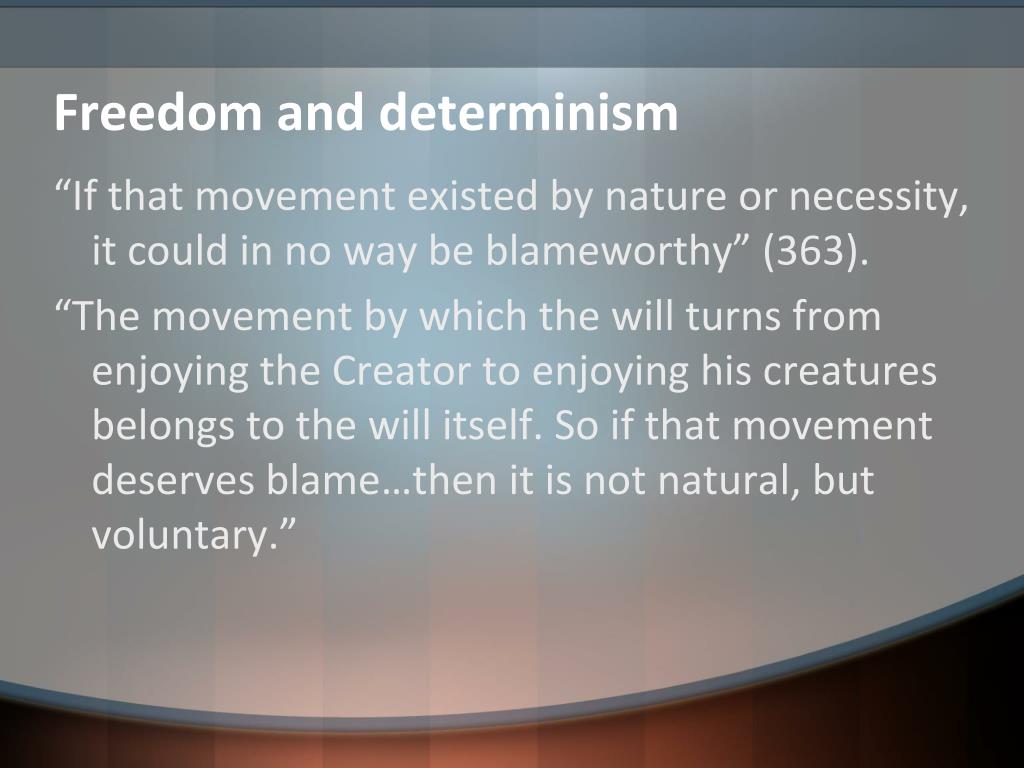 Freedom and determinism

“If that movement existed by nature or necessity, it could in no way be blameworthy” (363).

“The movement by which the will turns from enjoying the Creator to enjoying his creatures belongs to the will itself. So if that movement deserves blame…then it is not natural, but voluntary.”